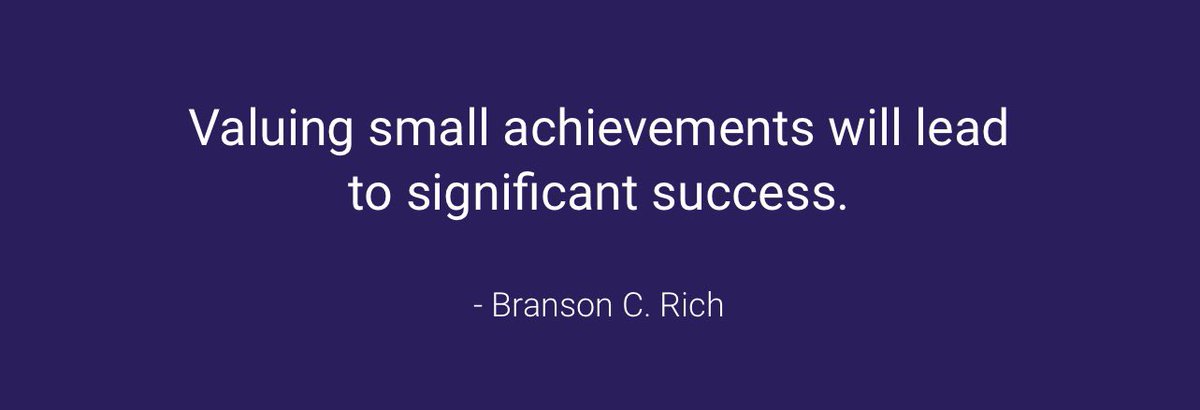 Valuing small achievements will lead to significant success.

- Branson C. Rich